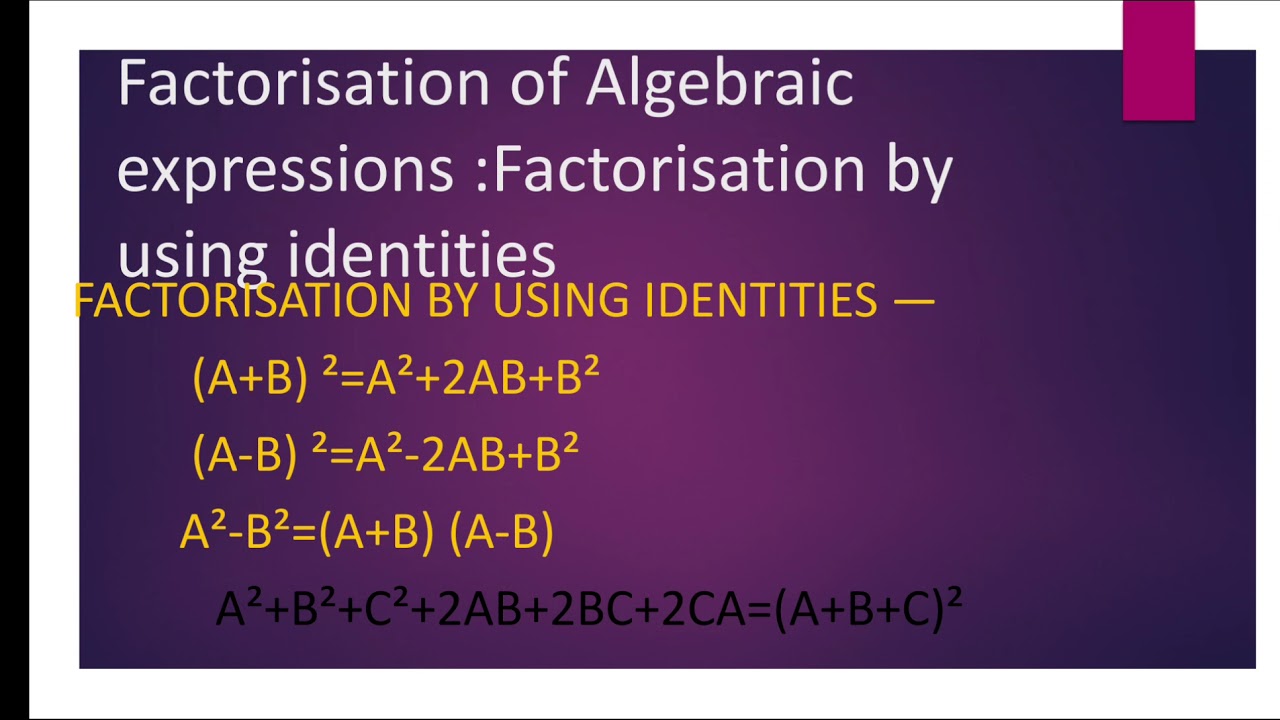 Factorisation of Algebraic expressions :Factorisation by using identities

FACTORISATION BY USING IDENTITIES —

$(A+B)^2=A^2+2AB+B^2$

$(A-B)^2=A^2-2AB+B^2$

$A^2-B^2=(A+B)(A-B)$

$A^2+B^2+C^2+2AB+2BC+2CA=(A+B+C)^2$